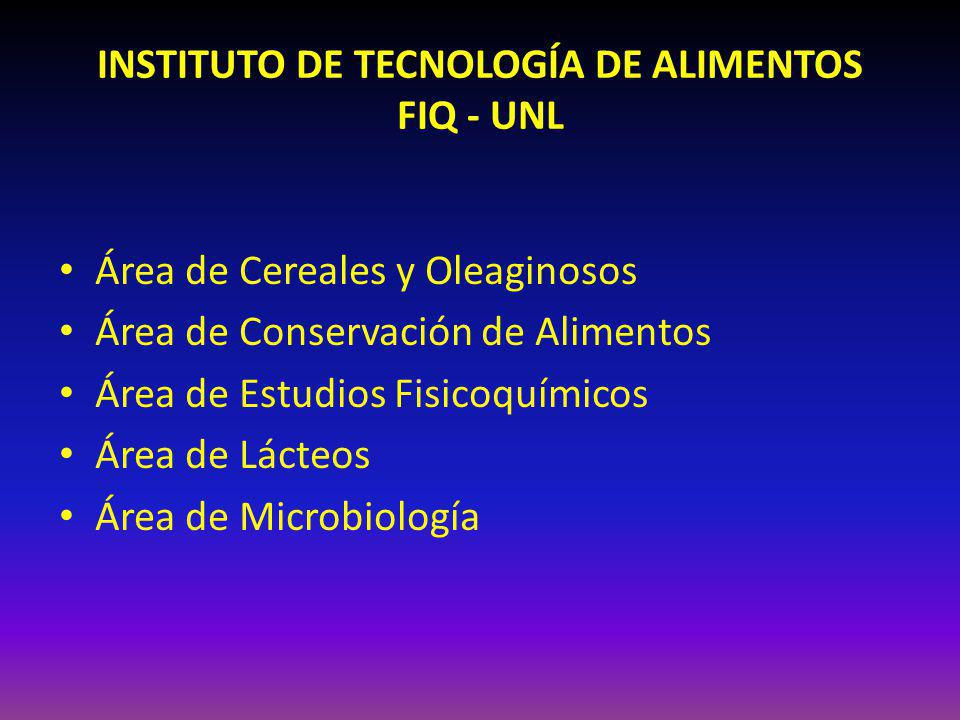 INSTITUTO DE TECNOLOGÍA DE ALIMENTOS
FIQ - UNL

• Área de Cereales y Oleaginosos
• Área de Conservación de Alimentos
• Área de Estudios Fisicoquímicos
• Área de Lácteos
• Área de Microbiología